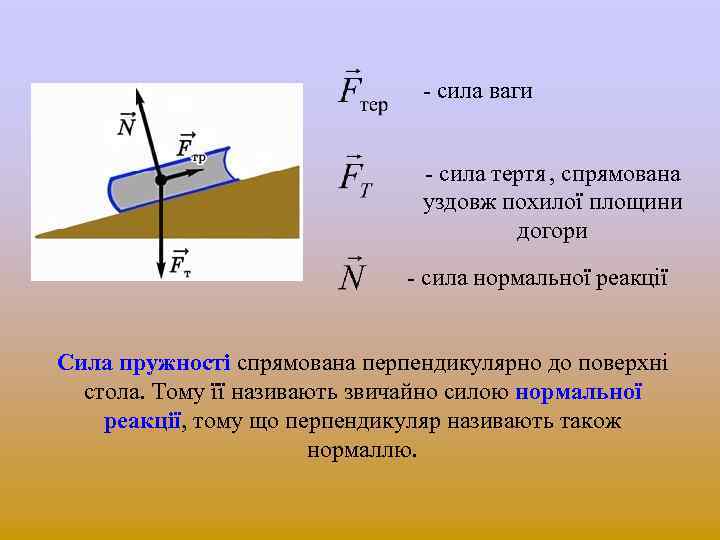 $\vec{N}$

$\vec{F}_{тр}$

$\vec{F}_{т}$

$\vec{F}_{тер}$ - сила ваги

$\vec{F}_{T}$ - сила тертя , спрямована уздовж похилої площини догори

$\vec{N}$ - сила нормальної реакції

Сила пружності спрямована перпендикулярно до поверхні стола. Тому її називають звичайно силою нормальної реакції, тому що перпендикуляр називають також нормаллю.